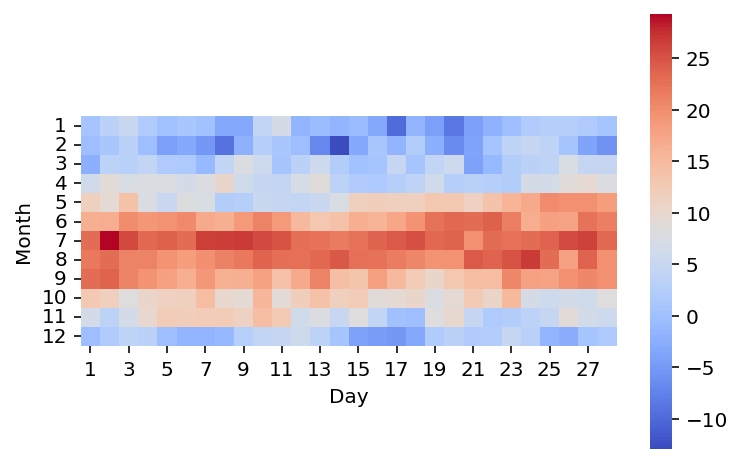 Month
1
2
3
4
5
6
7
8
9
10
11
12
1 3 5 7 9 11 13 15 17 19 21 23 25 27
Day
25
20
15
10
5
0
−5
−10